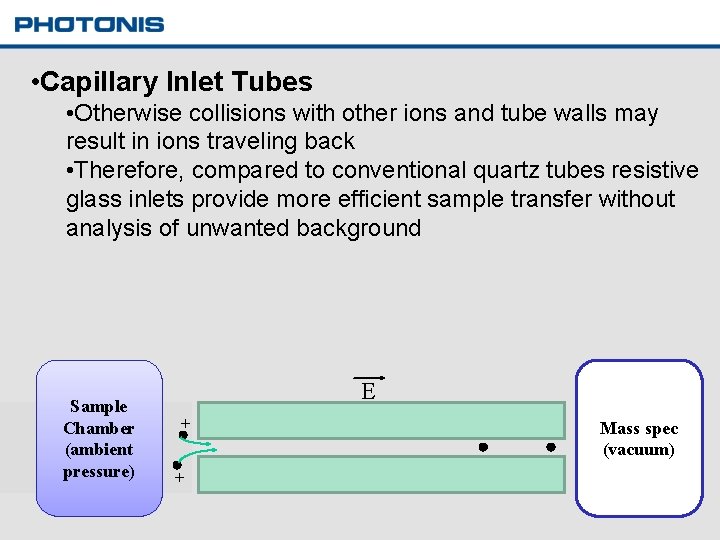 PHOTONIS

•Capillary Inlet Tubes

•Otherwise collisions with other ions and tube walls may result in ions traveling back

•Therefore, compared to conventional quartz tubes resistive glass inlets provide more efficient sample transfer without analysis of unwanted background

Sample Chamber (ambient pressure)

$\vec{E}$

+

+

Mass spec (vacuum)